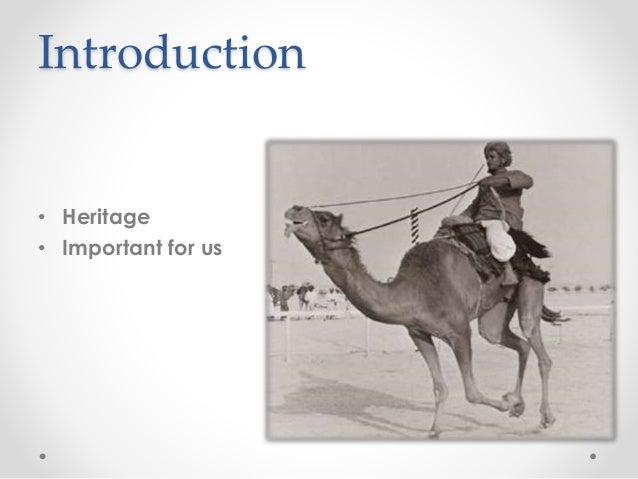 Introduction

• Heritage
• Important for us